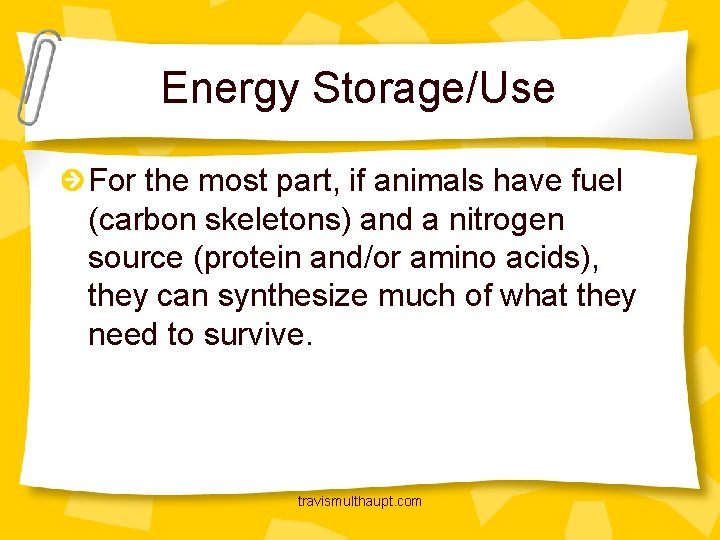 Energy Storage/Use

For the most part, if animals have fuel (carbon skeletons) and a nitrogen source (protein and/or amino acids), they can synthesize much of what they need to survive.

travismulthaupt.com